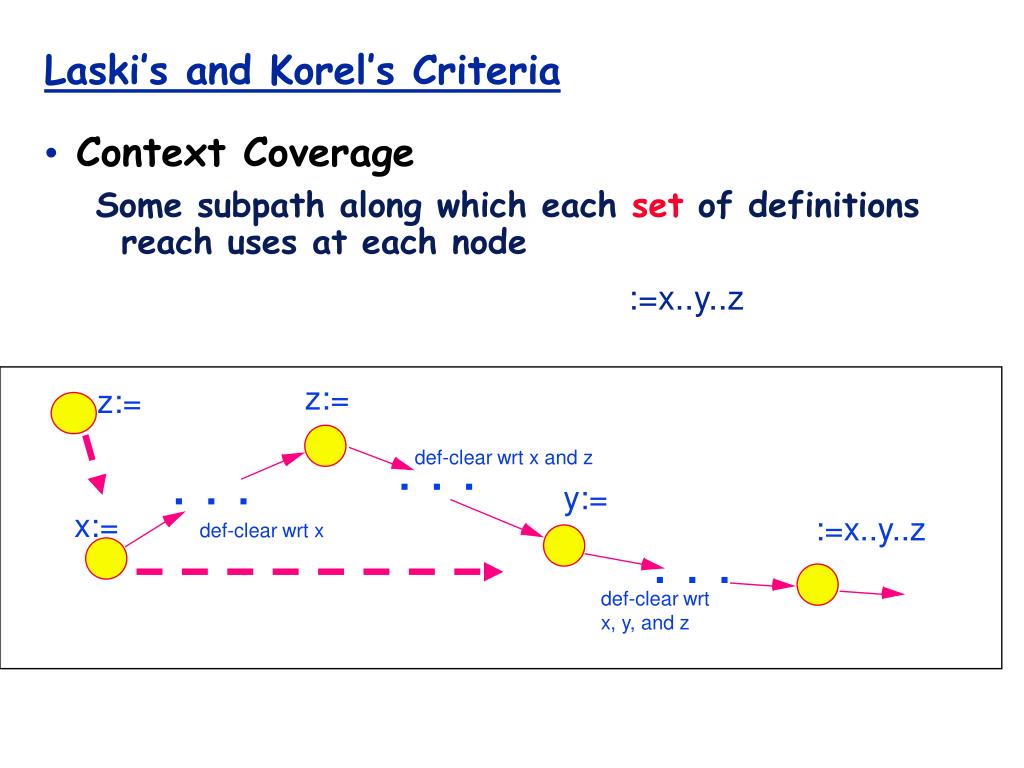 Laski's and Korel's Criteria

• Context Coverage

Some subpath along which each set of definitions reach uses at each node

:=x..y..z

z:=

z:=

def-clear wrt x and z

. . .

. . .

y:=

x:=

def-clear wrt x

:=x..y..z

. . .

def-clear wrt x, y, and z